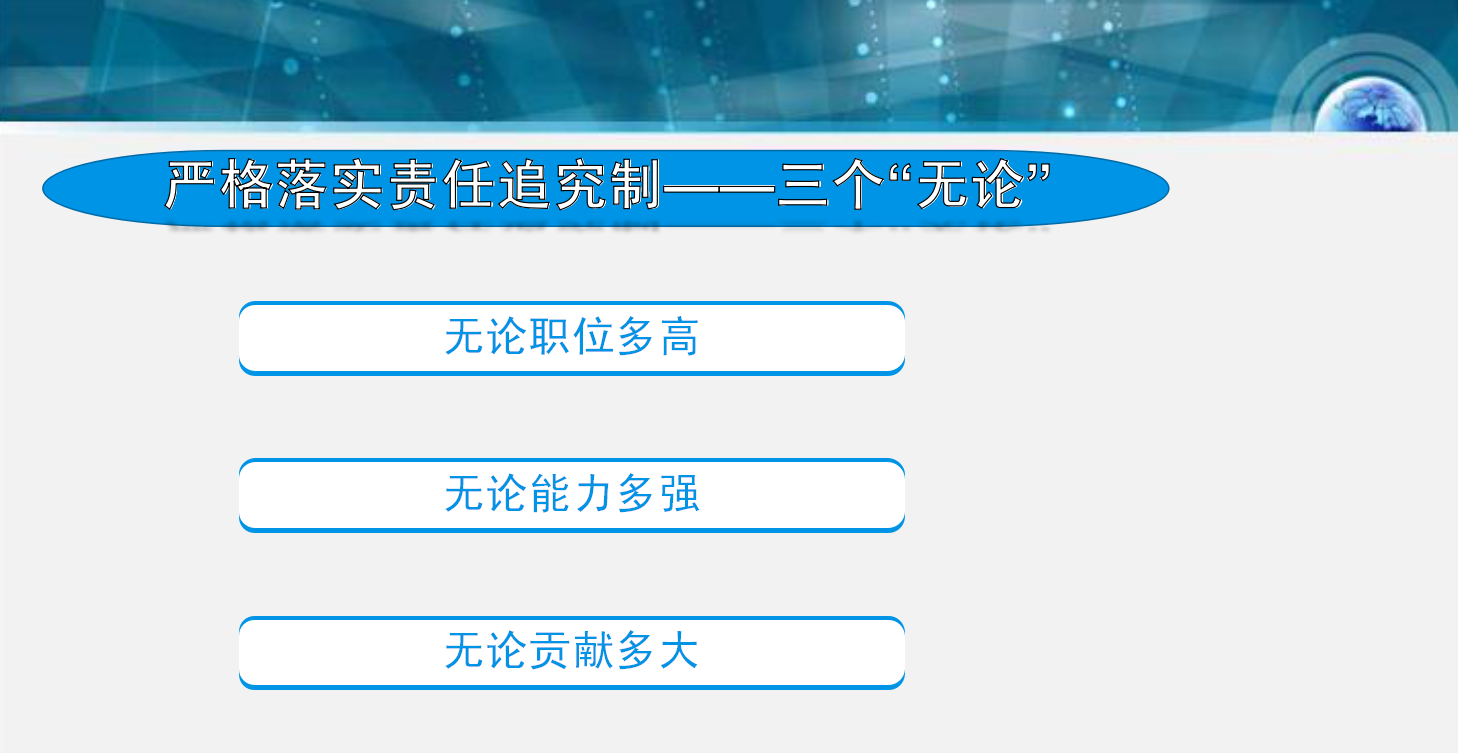 严格落实责任追究制——三个“无论”

无论职位多高

无论能力多强

无论贡献多大